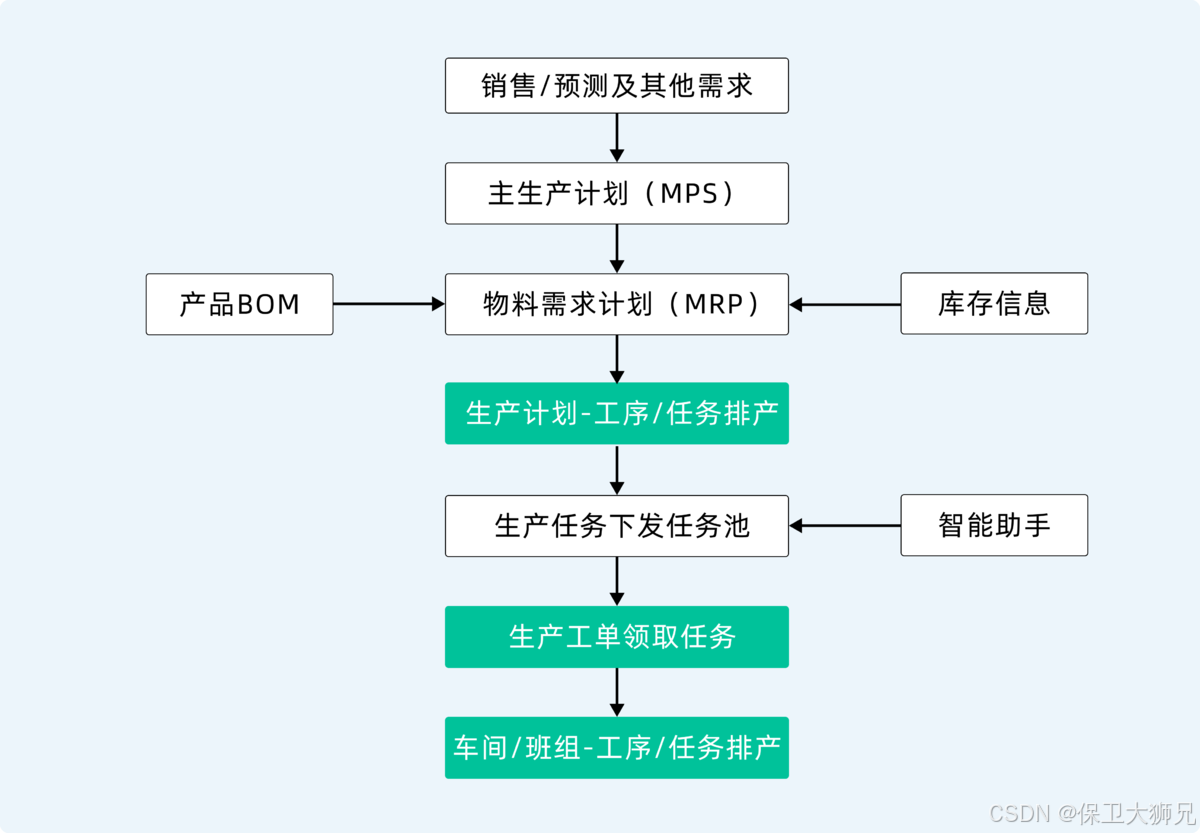 销售/预测及其他需求

主生产计划（MPS）

产品BOM

物料需求计划（MRP）

库存信息

生产计划-工序/任务排产

生产任务下发任务池

智能助手

生产工单领取任务

车间/班组-工序/任务排产

CSDN @保卫大狮兄